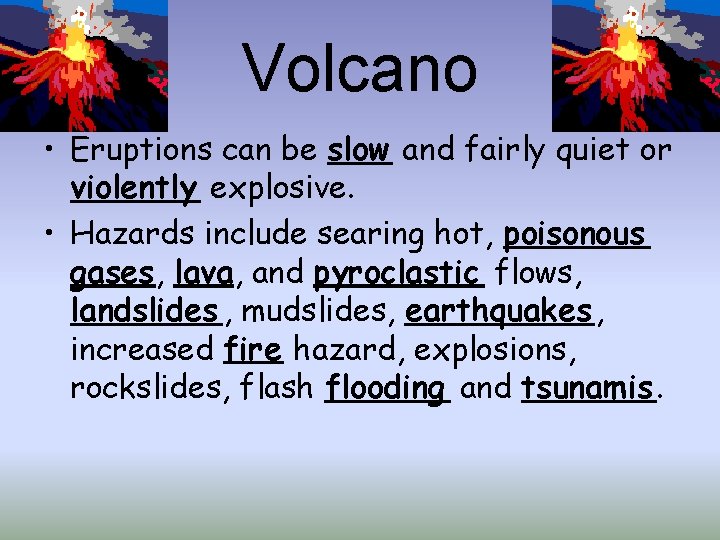 Volcano

• Eruptions can be slow and fairly quiet or violently explosive.

• Hazards include searing hot, poisonous gases, lava, and pyroclastic flows, landslides, mudslides, earthquakes, increased fire hazard, explosions, rockslides, flash flooding and tsunamis.